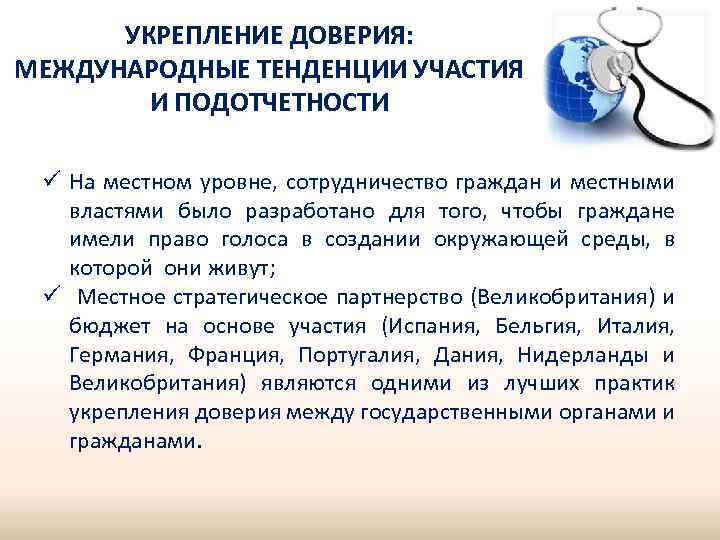 УКРЕПЛЕНИЕ ДОВЕРИЯ:
МЕЖДУНАРОДНЫЕ ТЕНДЕНЦИИ УЧАСТИЯ
И ПОДОТЧЕТНОСТИ

✓ На местном уровне, сотрудничество граждан и местными властями было разработано для того, чтобы граждане имели право голоса в создании окружающей среды, в которой они живут;
✓ Местное стратегическое партнерство (Великобритания) и бюджет на основе участия (Испания, Бельгия, Италия, Германия, Франция, Португалия, Дания, Нидерланды и Великобритания) являются одними из лучших практик укрепления доверия между государственными органами и гражданами.